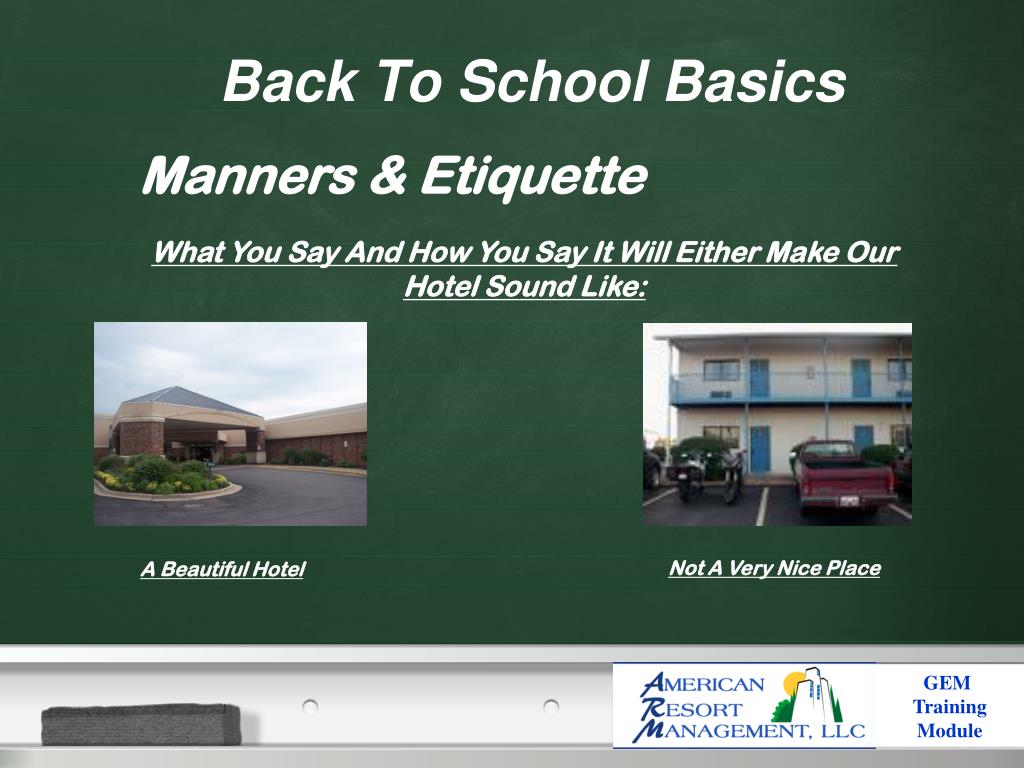 Back To School Basics

Manners & Etiquette

What You Say And How You Say It Will Either Make Our Hotel Sound Like:

A Beautiful Hotel

Not A Very Nice Place

AMERICAN RESORT MANAGEMENT, LLC

GEM Training Module